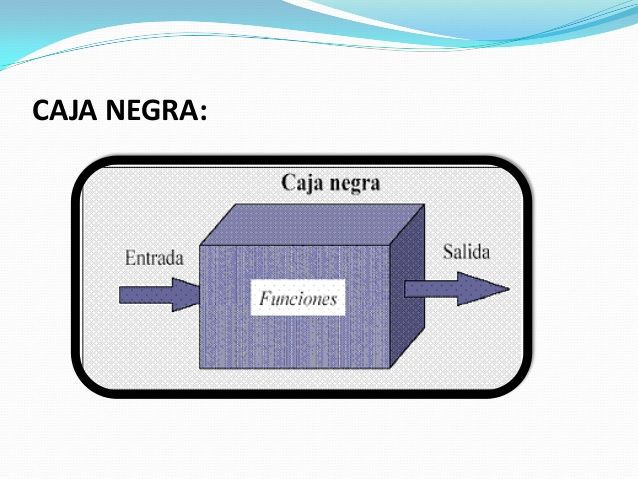 CAJA NEGRA:

Caja negra

Entrada

Funciones

Salida